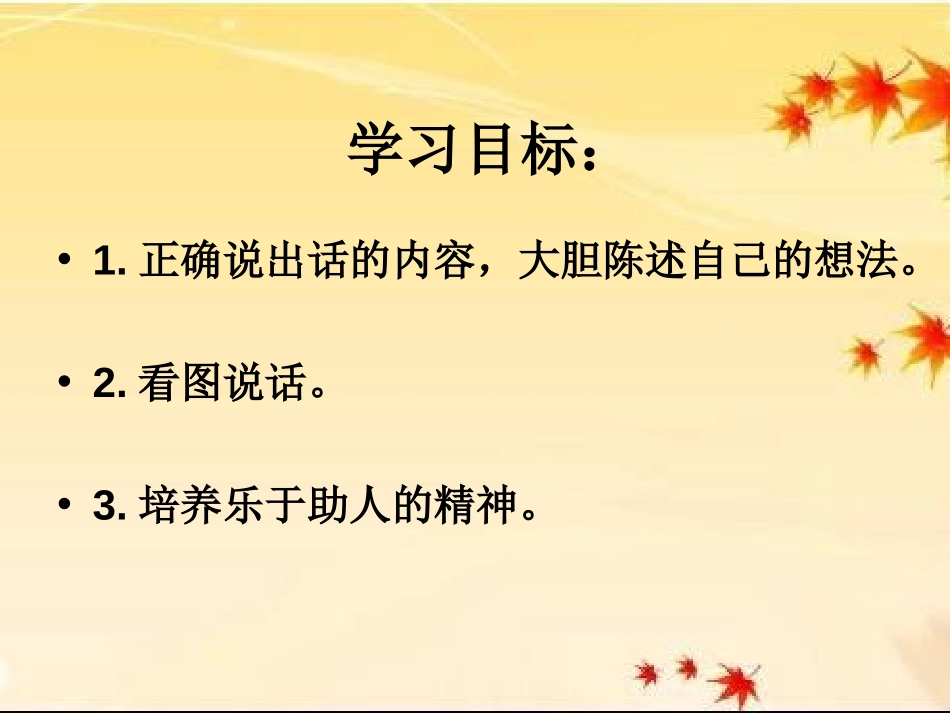 学习目标：

• 1. 正确说出话的内容，大胆陈述自己的想法。

• 2. 看图说话。

• 3. 培养乐于助人的精神。